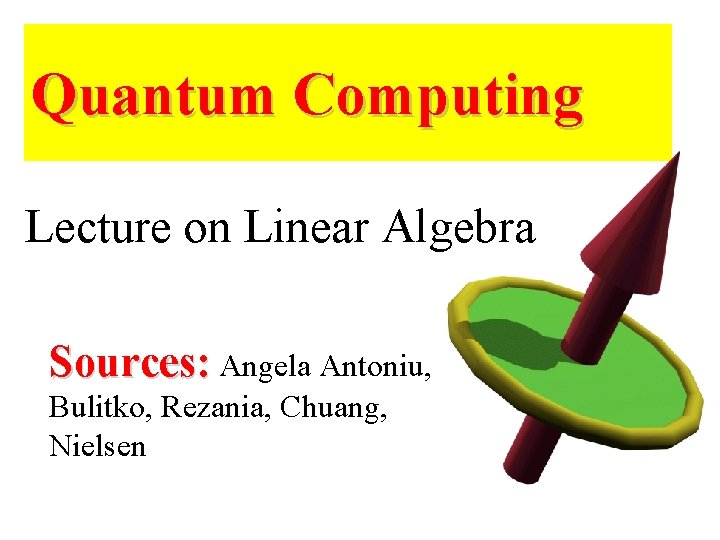 Quantum Computing

Lecture on Linear Algebra

Sources: Angela Antoniu, Bulitko, Rezania, Chuang, Nielsen